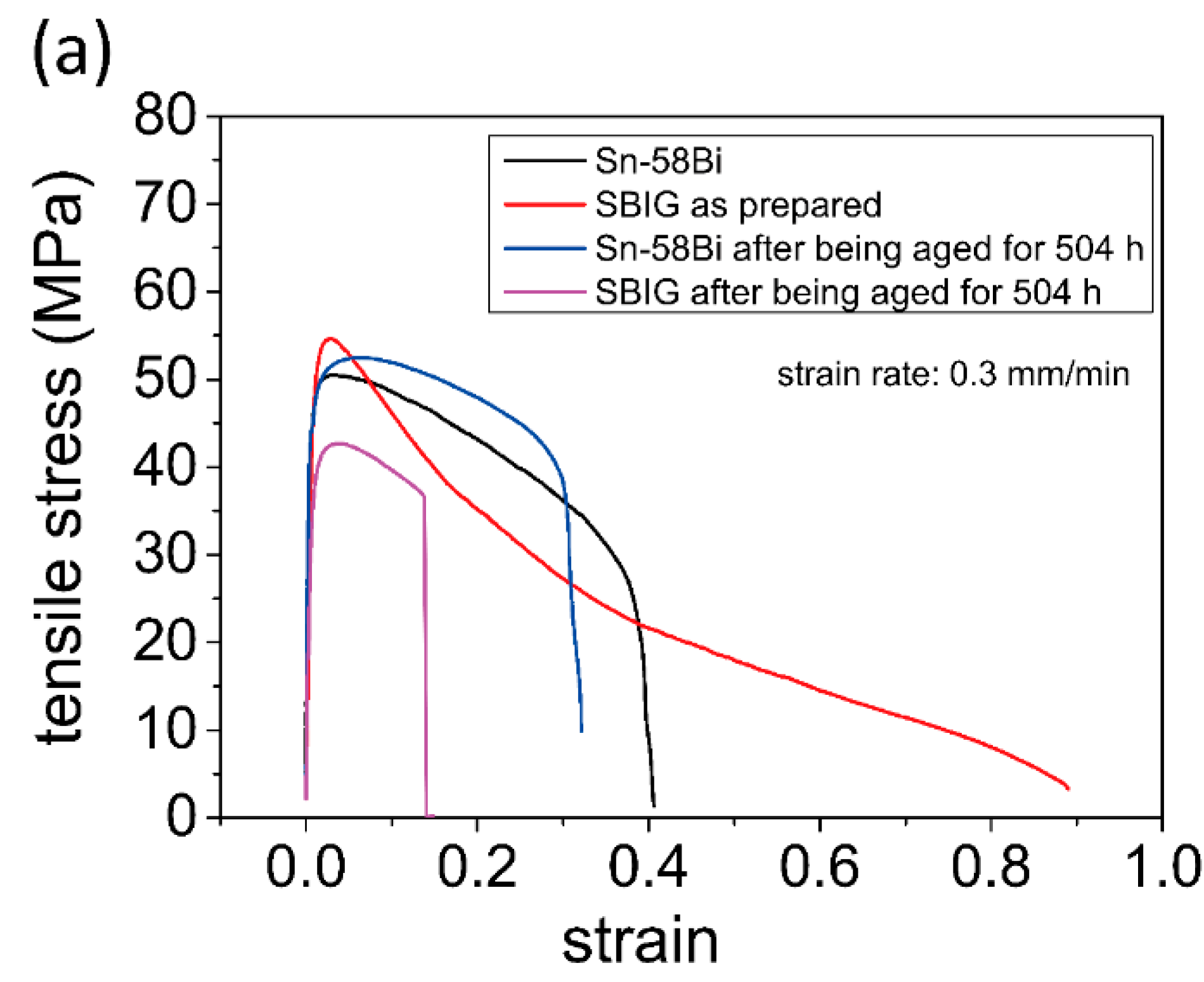 (a)

tensile stress (MPa)

80
70
60
50
40
30
20
10
0

Sn-58Bi
SBIG as prepared
Sn-58Bi after being aged for 504 h
SBIG after being aged for 504 h

strain rate: 0.3 mm/min

0.0
0.2
0.4
0.6
0.8
1.0

strain